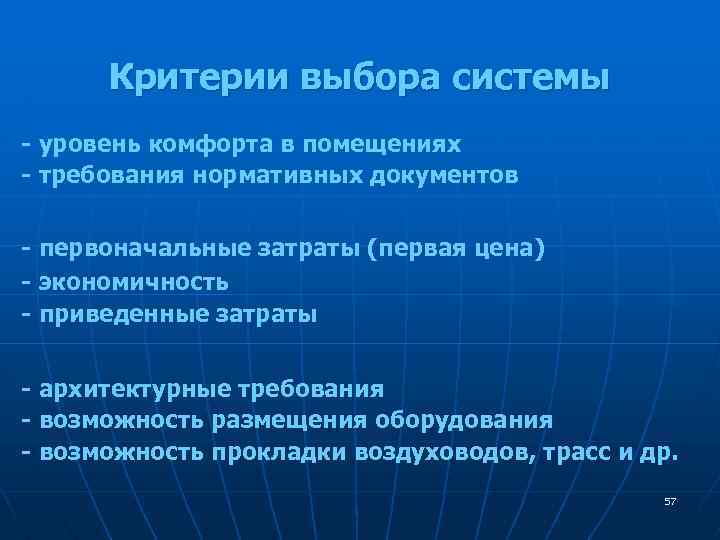 Критерии выбора системы

- уровень комфорта в помещениях
- требования нормативных документов

- первоначальные затраты (первая цена)
- экономичность
- приведенные затраты

- архитектурные требования
- возможность размещения оборудования
- возможность прокладки воздуховодов, трасс и др.

57